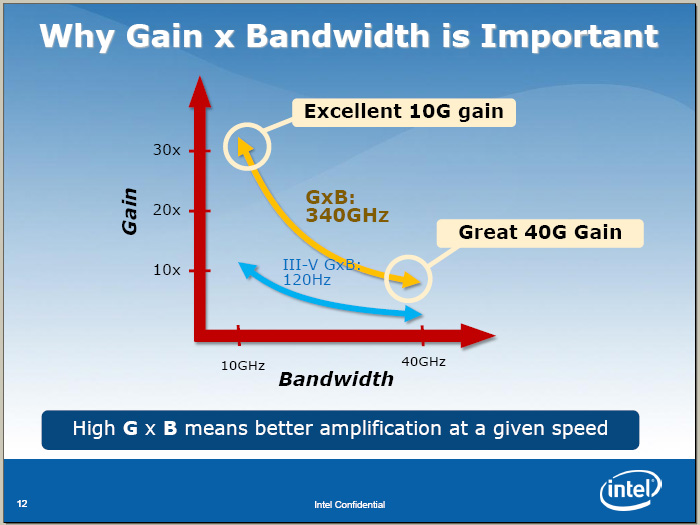 Why Gain x Bandwidth is Important

Excellent 10G gain

30x

20x

10x

Gain

GxB: 340GHz

Great 40G Gain

III-V GxB: 120Hz

10GHz

40GHz

Bandwidth

High G x B means better amplification at a given speed

12

Intel Confidential

intel